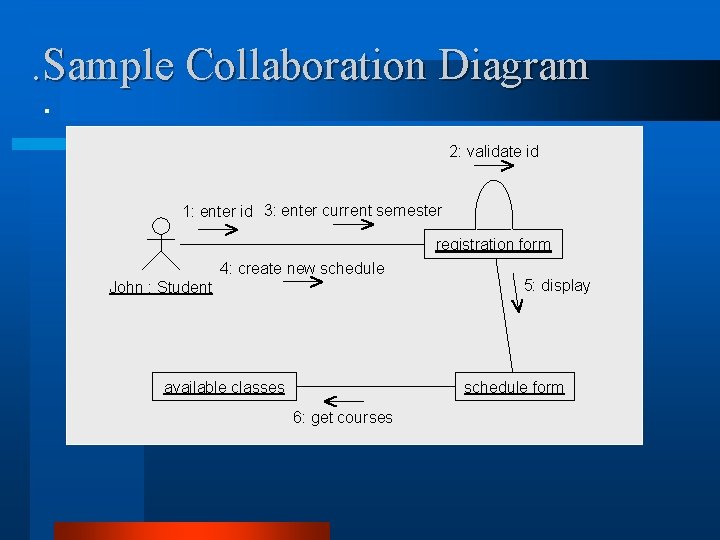 .Sample Collaboration Diagram
.

2: validate id

1: enter id 3: enter current semester

registration form

John : Student

4: create new schedule

5: display

available classes

schedule form

6: get courses